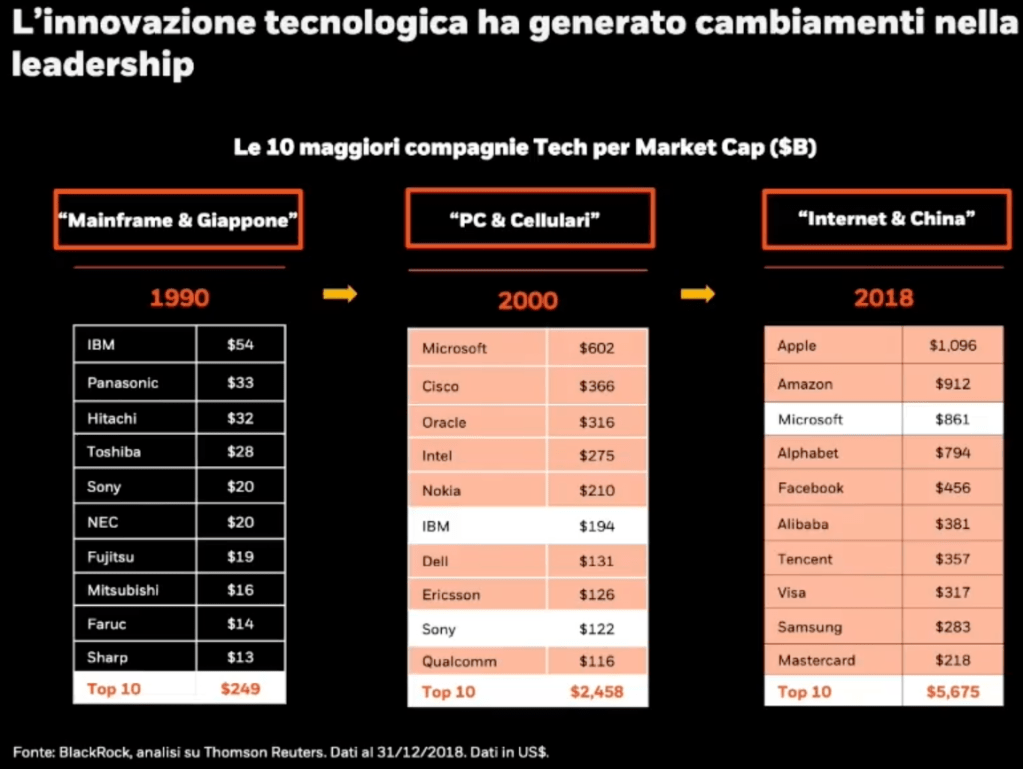 L'innovazione tecnologica ha generato cambiamenti nella leadership

Le 10 maggiori compagnie Tech per Market Cap ($B)

"Mainframe & Giappone"

1990

| IBM | $54 |
|---|---|
| Panasonic | $33 |
| Hitachi | $32 |
| Toshiba | $28 |
| Sony | $20 |
| NEC | $20 |
| Fujitsu | $19 |
| Mitsubishi | $16 |
| Faruc | $14 |
| Sharp | $13 |
| Top 10 | $249 |

"PC & Cellulari"

2000

| Microsoft | $602 |
|---|---|
| Cisco | $366 |
| Oracle | $316 |
| Intel | $275 |
| Nokia | $210 |
| IBM | $194 |
| Dell | $131 |
| Ericsson | $126 |
| Sony | $122 |
| Qualcomm | $116 |
| Top 10 | $2,458 |

"Internet & China"

2018

| Apple | $1,096 |
|---|---|
| Amazon | $912 |
| Microsoft | $861 |
| Alphabet | $794 |
| Facebook | $456 |
| Alibaba | $381 |
| Tencent | $357 |
| Visa | $317 |
| Samsung | $283 |
| Mastercard | $218 |
| Top 10 | $5,675 |

Fonte: BlackRock, analisi su Thomson Reuters. Dati al 31/12/2018. Dati in US$.